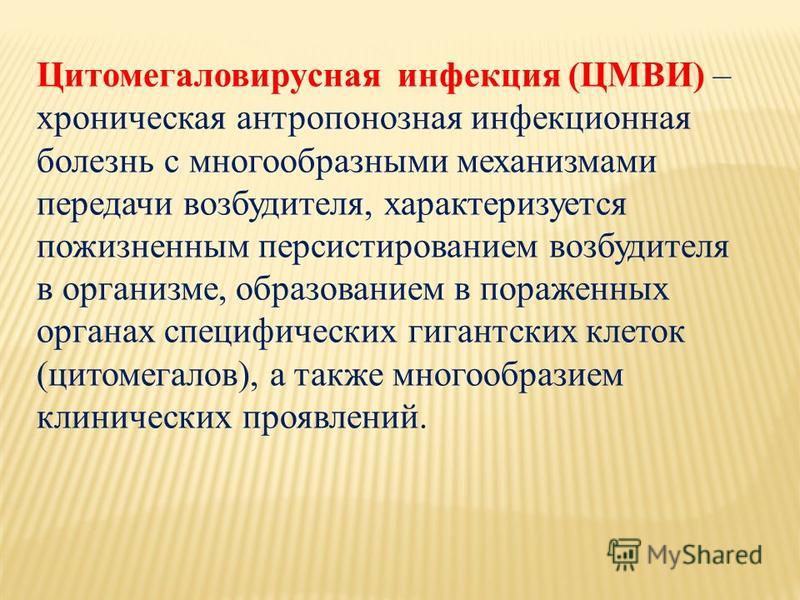 Цитомегаловирусная инфекция (ЦМВИ) – хроническая антропонозная инфекционная болезнь с многообразными механизмами передачи возбудителя, характеризуется пожизненным персистированием возбудителя в организме, образованием в пораженных органах специфических гигантских клеток (цитомегалов), а также многообразием клинических проявлений.

MyShared